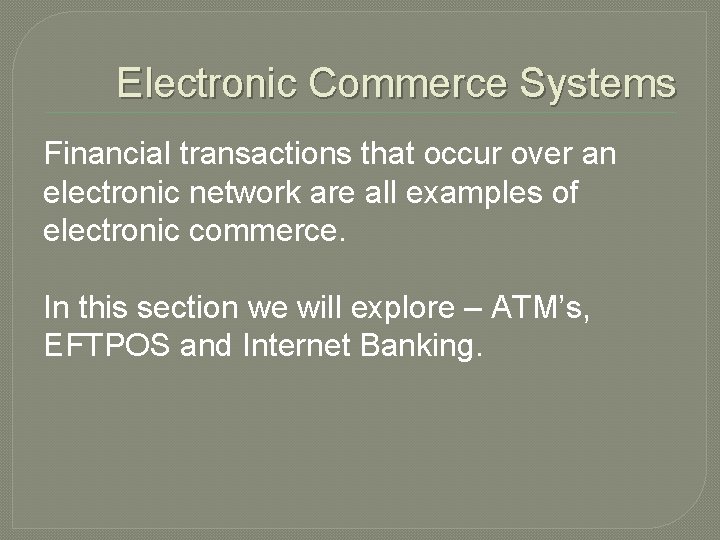 Electronic Commerce Systems

Financial transactions that occur over an electronic network are all examples of electronic commerce.

In this section we will explore – ATM’s, EFTPOS and Internet Banking.